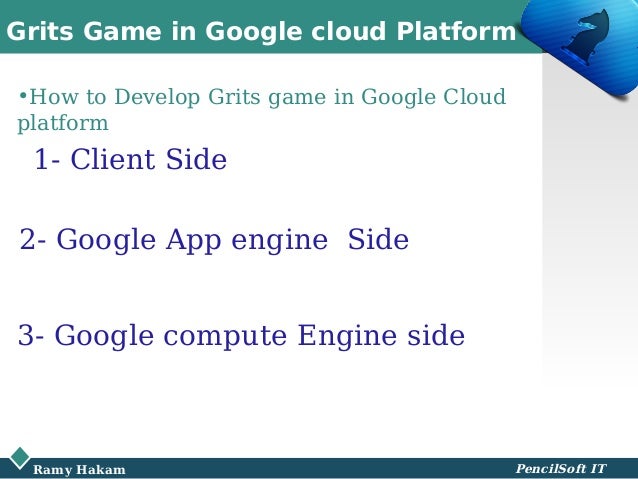 Grits Game in Google cloud Platform

•How to Develop Grits game in Google Cloud platform

1- Client Side

2- Google App engine Side

3- Google compute Engine side

Ramy Hakam

PencilSoft IT